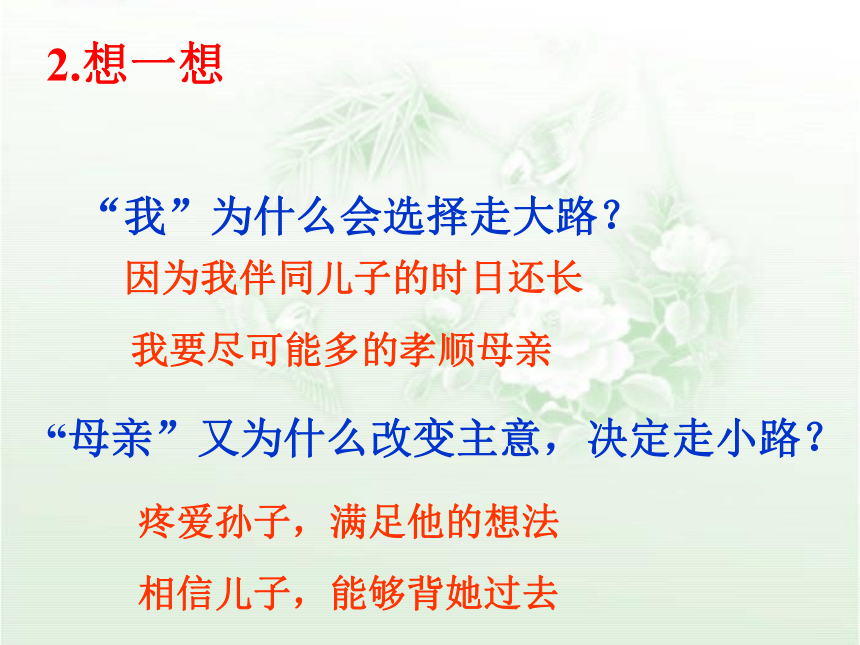 2.想一想

“我”为什么会选择走大路？

因为我伴同儿子的时日还长

我要尽可能多的孝顺母亲

“母亲”又为什么改变主意，决定走小路？

疼爱孙子，满足他的想法

相信儿子，能够背她过去